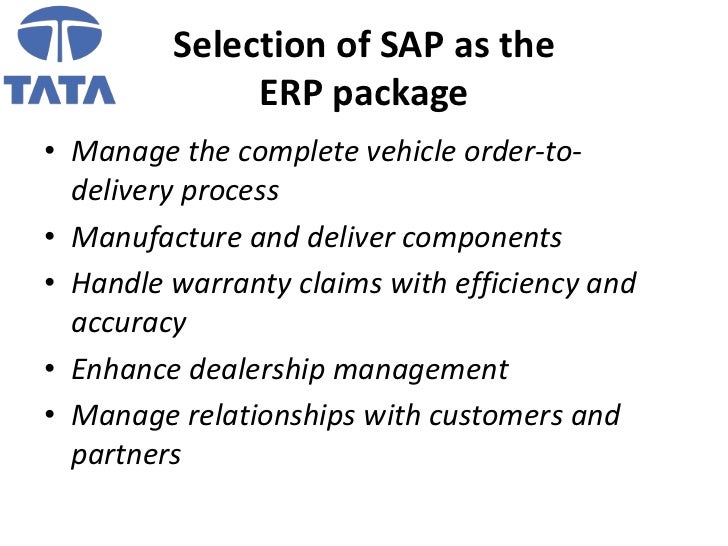 TATA

Selection of SAP as the ERP package

• Manage the complete vehicle order-to-delivery process
• Manufacture and deliver components
• Handle warranty claims with efficiency and accuracy
• Enhance dealership management
• Manage relationships with customers and partners